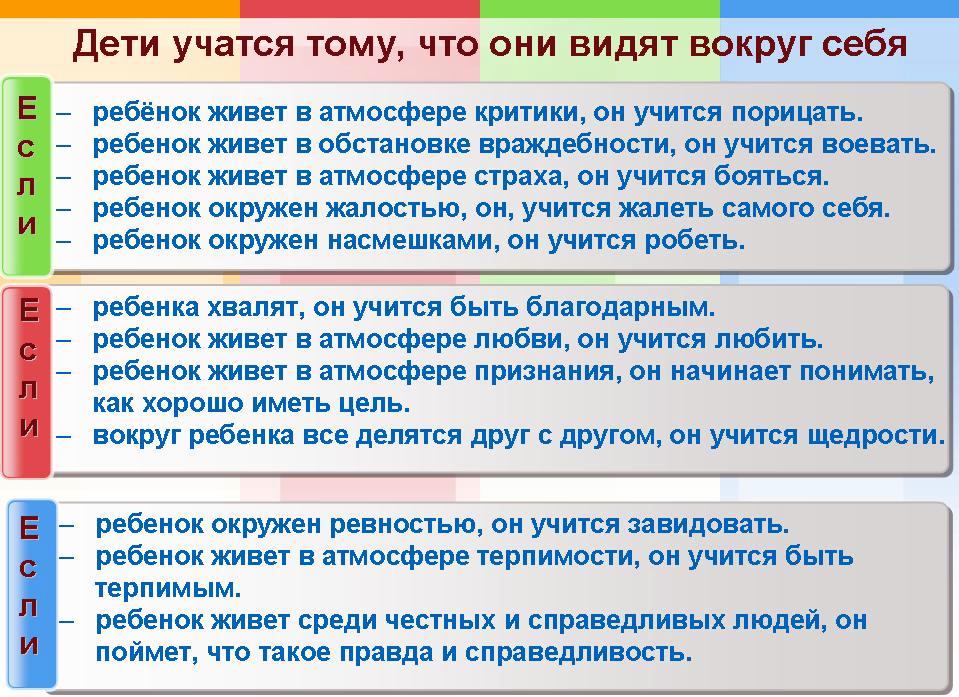 Дети учатся тому, что они видят вокруг себя

Если

– ребёнок живет в атмосфере критики, он учится порицать.
– ребенок живет в обстановке враждебности, он учится воевать.
– ребенок живет в атмосфере страха, он учится бояться.
– ребенок окружен жалостью, он, учится жалеть самого себя.
– ребенок окружен насмешками, он учится робеть.

Если

– ребенка хвалят, он учится быть благодарным.
– ребенок живет в атмосфере любви, он учится любить.
– ребенок живет в атмосфере признания, он начинает понимать, как хорошо иметь цель.
– вокруг ребенка все делятся друг с другом, он учится щедрости.

Если

– ребенок окружен ревностью, он учится завидовать.
– ребенок живет в атмосфере терпимости, он учится быть терпимым.
– ребенок живет среди честных и справедливых людей, он поймет, что такое правда и справедливость.